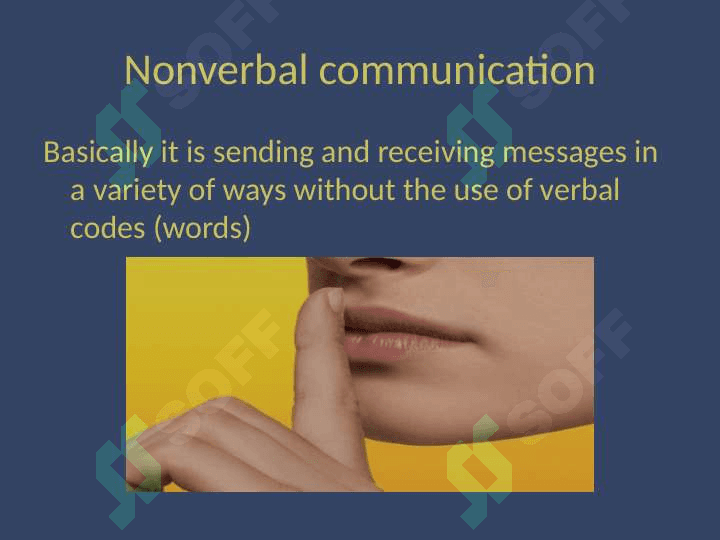 Nonverbal communication

Basically it is sending and receiving messages in a variety of ways without the use of verbal codes (words)

SOFF SOFF SOFF SOFF